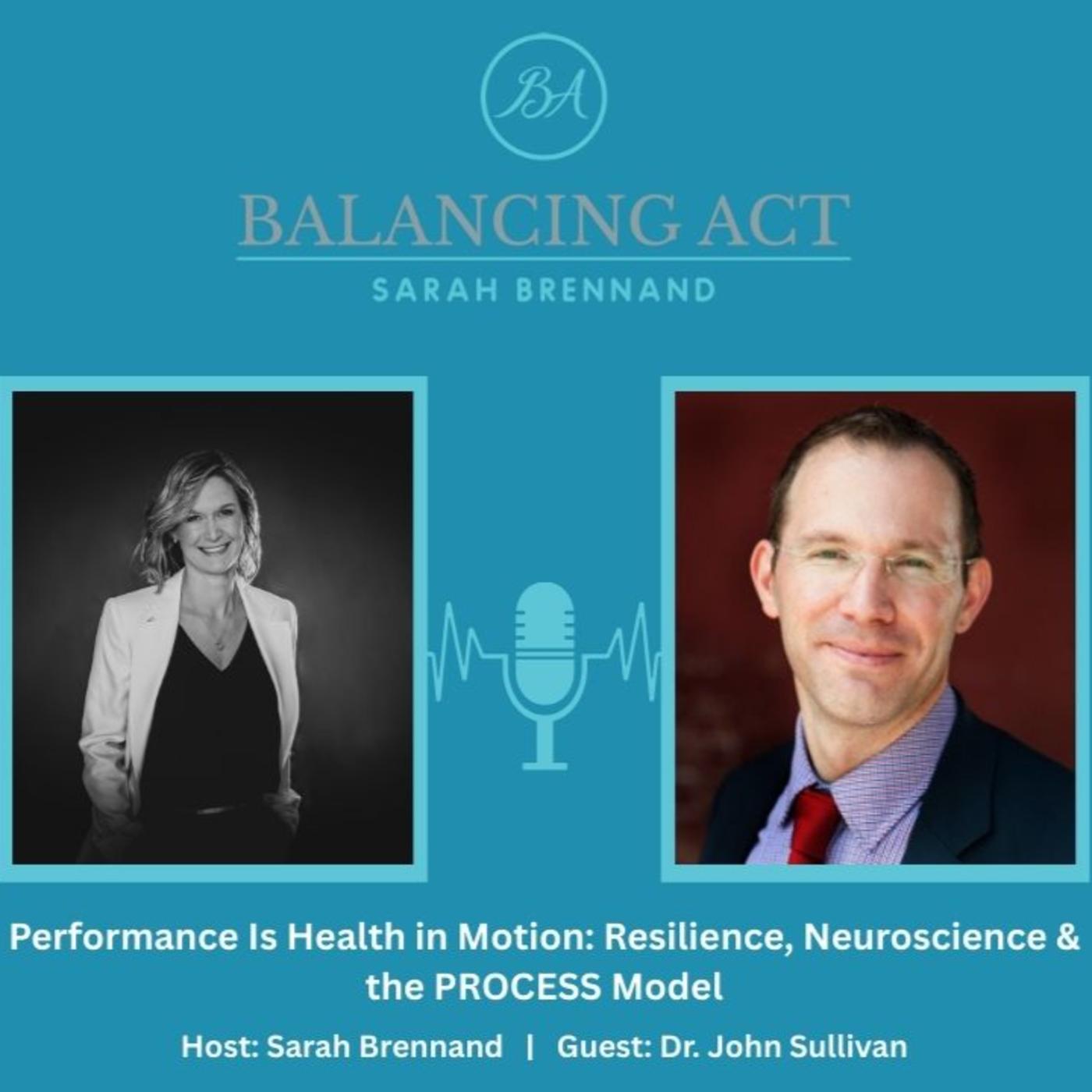 BA

BALANCING ACT

SARAH BRENNAND

Performance Is Health in Motion: Resilience, Neuroscience & the PROCESS Model

Host: Sarah Brennand | Guest: Dr. John Sullivan